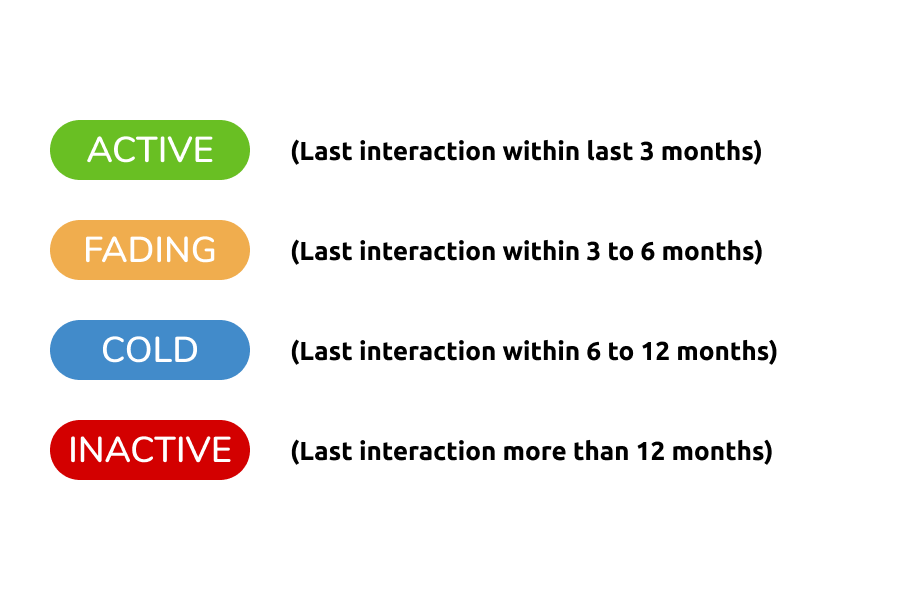 ACTIVE (Last interaction within last 3 months)

FADING (Last interaction within 3 to 6 months)

COLD (Last interaction within 6 to 12 months)

INACTIVE (Last interaction more than 12 months)